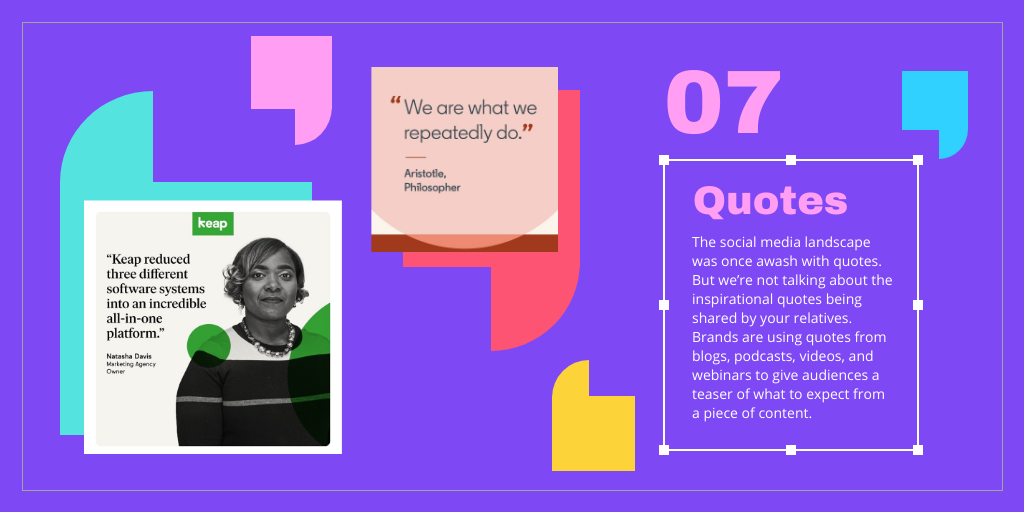 keap

"Keap reduced three different software systems into an incredible all-in-one platform."

Natasha Davis
Marketing Agency Owner

"We are what we repeatedly do."

Aristotle, Philosopher

07

Quotes

The social media landscape was once awash with quotes. But we're not talking about the inspirational quotes being shared by your relatives. Brands are using quotes from blogs, podcasts, videos, and webinars to give audiences a teaser of what to expect from a piece of content.